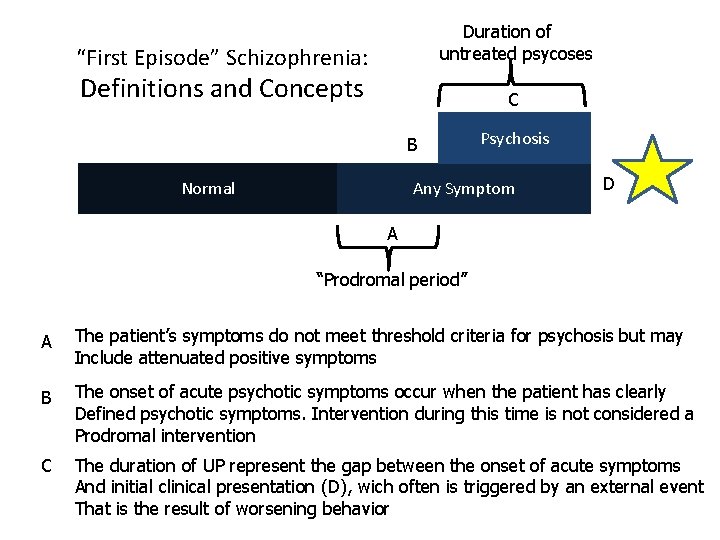 "First Episode" Schizophrenia:
Definitions and Concepts

Duration of untreated psycoses

C

B

Psychosis

Normal

Any Symptom

D

A

"Prodromal period"

A The patient's symptoms do not meet threshold criteria for psychosis but may Include attenuated positive symptoms

B The onset of acute psychotic symptoms occur when the patient has clearly Defined psychotic symptoms. Intervention during this time is not considered a Prodromal intervention

C The duration of UP represent the gap between the onset of acute symptoms And initial clinical presentation (D), wich often is triggered by an external event That is the result of worsening behavior